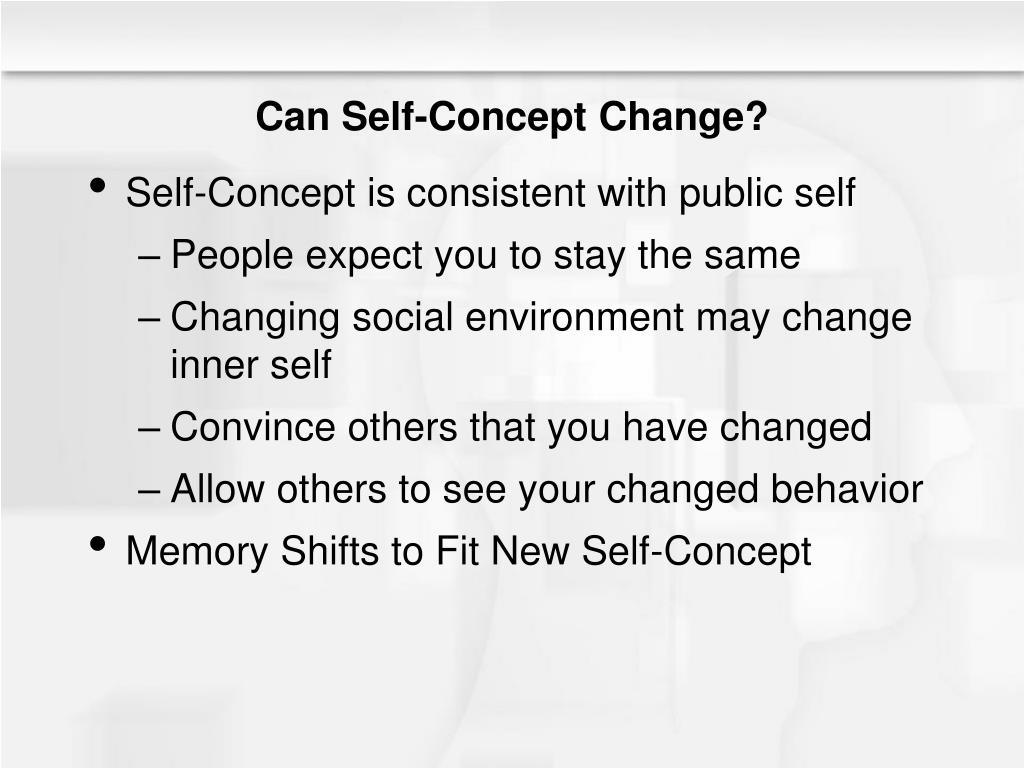 Can Self-Concept Change?

• Self-Concept is consistent with public self
– People expect you to stay the same
– Changing social environment may change inner self
– Convince others that you have changed
– Allow others to see your changed behavior
• Memory Shifts to Fit New Self-Concept